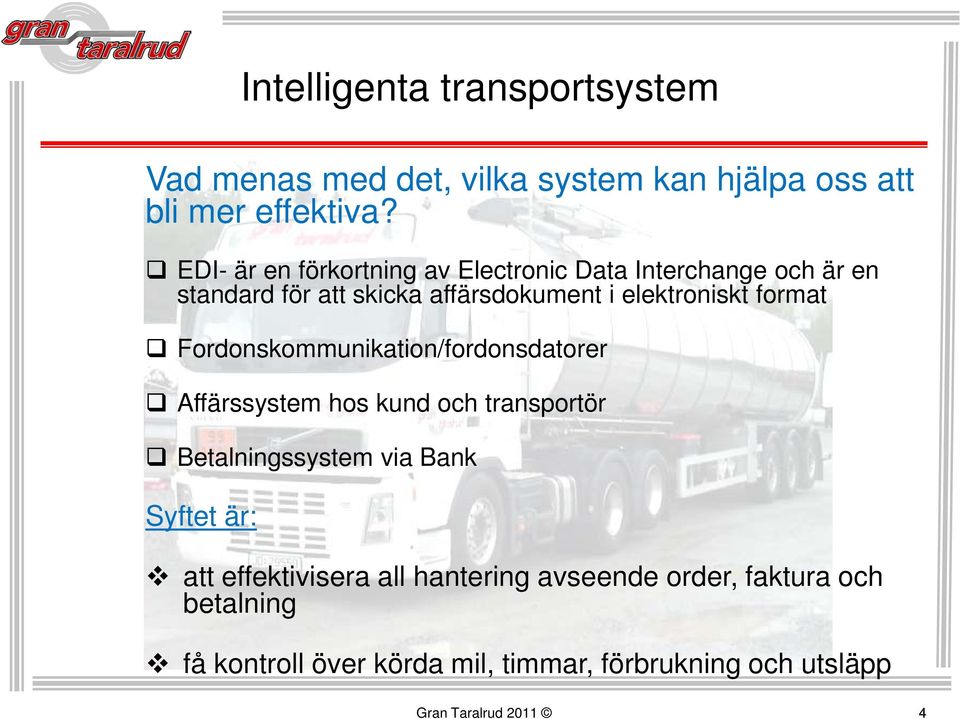 gran taralrud

Intelligenta transportsystem

Vad menas med det, vilka system kan hjälpa oss att bli mer effektiva?

❑ EDI- är en förkortning av Electronic Data Interchange och är en standard för att skicka affärsdokument i elektroniskt format

❑ Fordonskommunikation/fordonsdatorer

❑ Affärssystem hos kund och transportör

❑ Betalningssystem via Bank

Syftet är:

❖ att effektivisera all hantering avseende order, faktura och betalning

❖ få kontroll över körda mil, timmar, förbrukning och utsläpp

Gran Taralrud 2011 ©

4